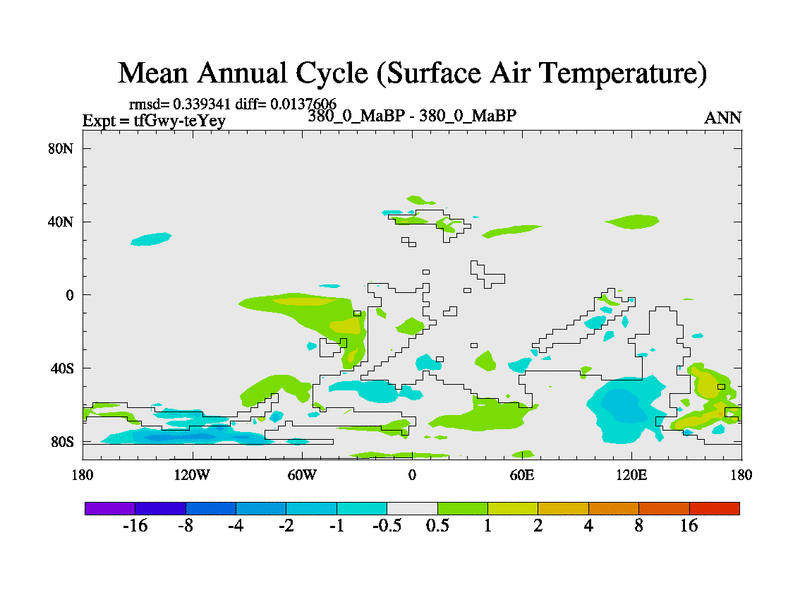 Mean Annual Cycle (Surface Air Temperature)

rmsd= 0.339341 diff= 0.0137606
Expt = tfGwy-teYey
380_0_MaBP - 380_0_MaBP
ANN

80N
40N
0
40S
80S

180
120W
60W
0
60E
120E
180

-16
-8
-4
-2
-1
-0.5
0.5
1
2
4
8
16